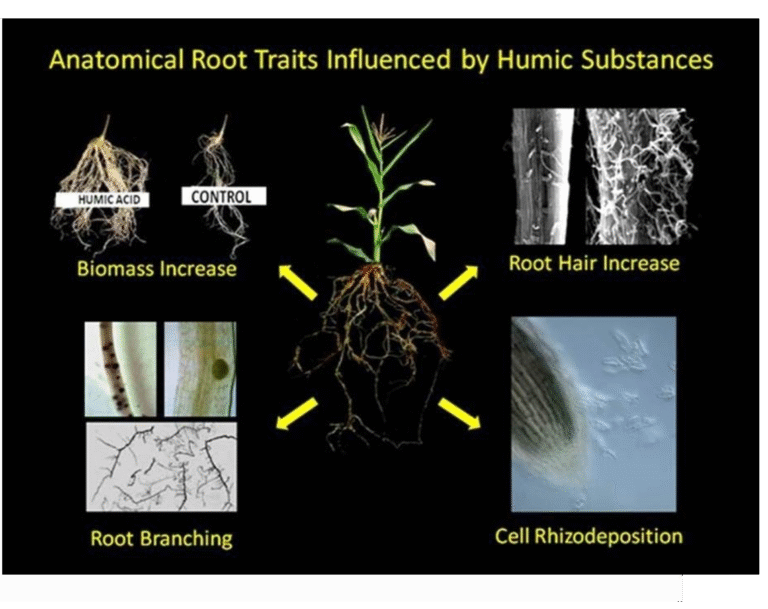 Anatomical Root Traits Influenced by Humic Substances

HUMIC ACID

CONTROL

Biomass Increase

Root Hair Increase

Root Branching

Cell Rhizodeposition